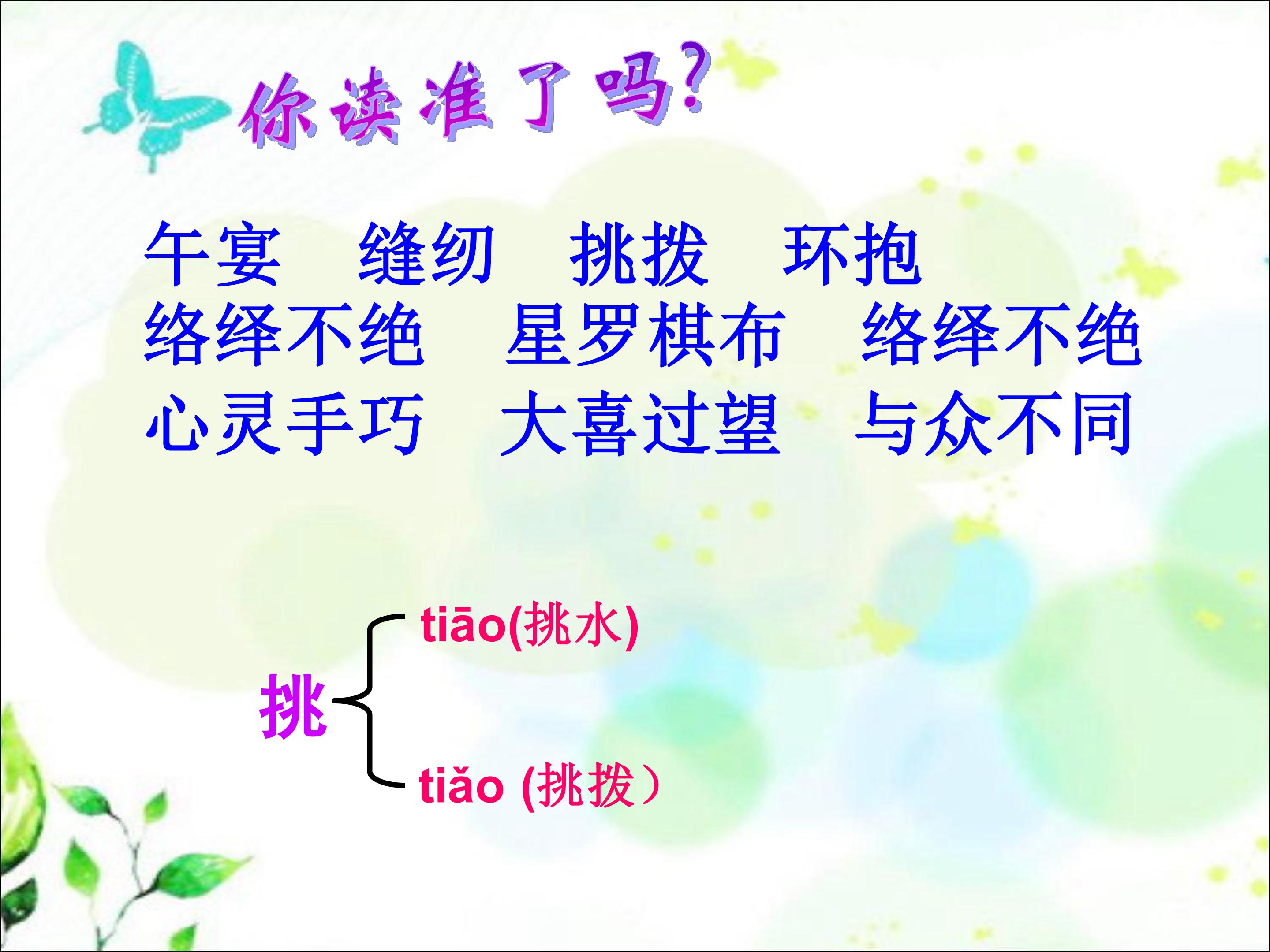 你读准了吗?

午宴　缝纫　挑拨　环抱
络绎不绝　星罗棋布　络绎不绝
心灵手巧　大喜过望　与众不同

挑
tiāo(挑水)
tiǎo (挑拨）